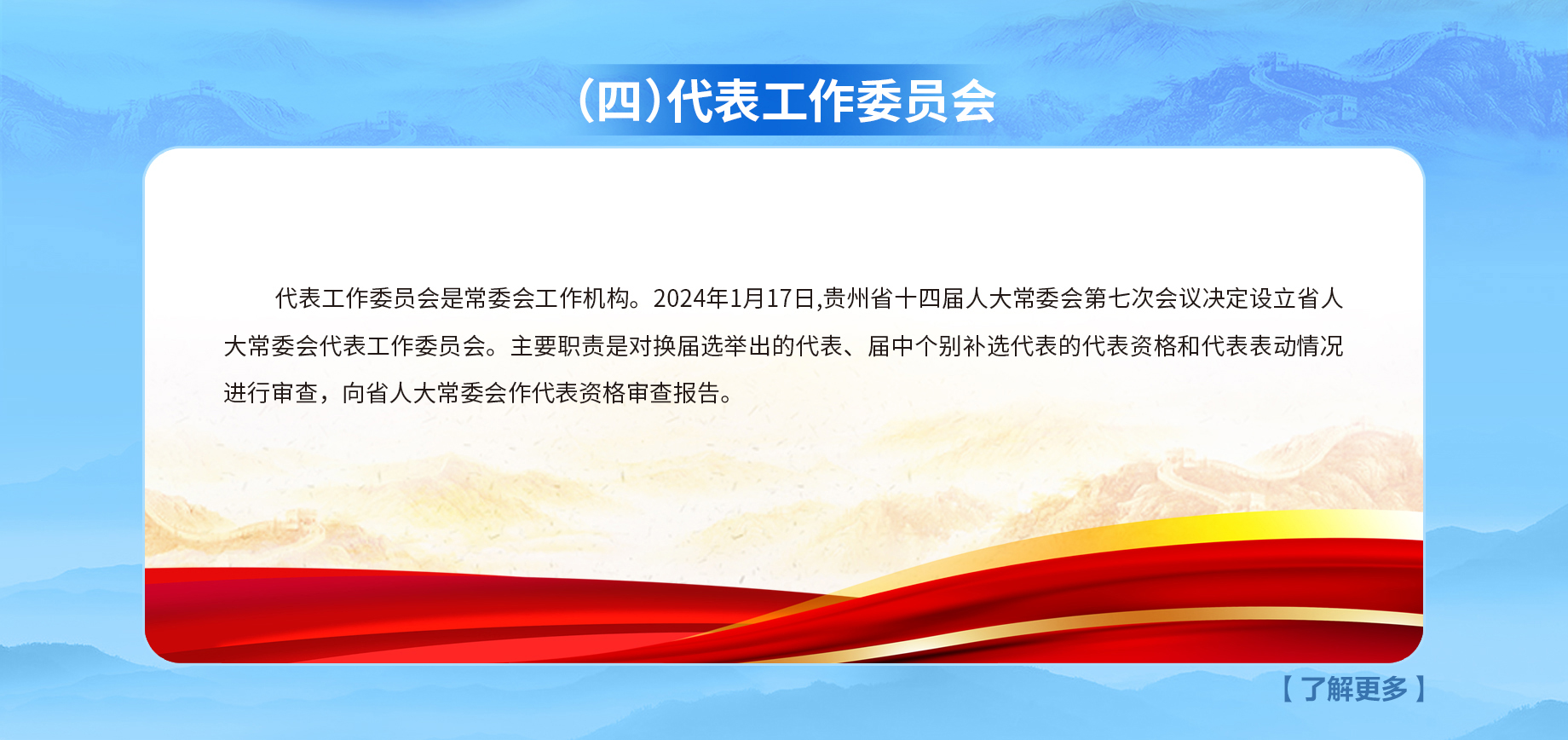 (四)代表工作委员会

代表工作委员会是常委会工作机构。2024年1月17日,贵州省十四届人大常委会第七次会议决定设立省人大常委会代表工作委员会。主要职责是对换届选举出的代表、届中个别补选代表的代表资格和代表表动情况进行审查，向省人大常委会作代表资格审查报告。

【了解更多】